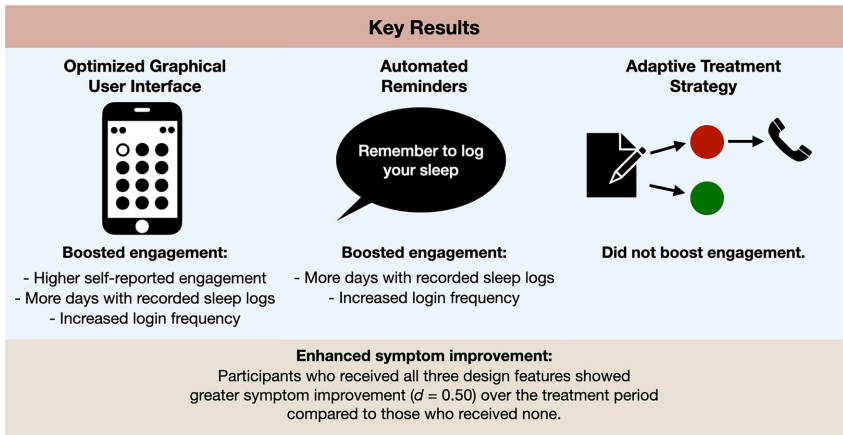 Key Results

Optimized Graphical User Interface

Boosted engagement:
- Higher self-reported engagement
- More days with recorded sleep logs
- Increased login frequency

Automated Reminders

Remember to log your sleep

Boosted engagement:
- More days with recorded sleep logs
- Increased login frequency

Adaptive Treatment Strategy

Did not boost engagement.

Enhanced symptom improvement:
Participants who received all three design features showed greater symptom improvement ($d$ = 0.50) over the treatment period compared to those who received none.